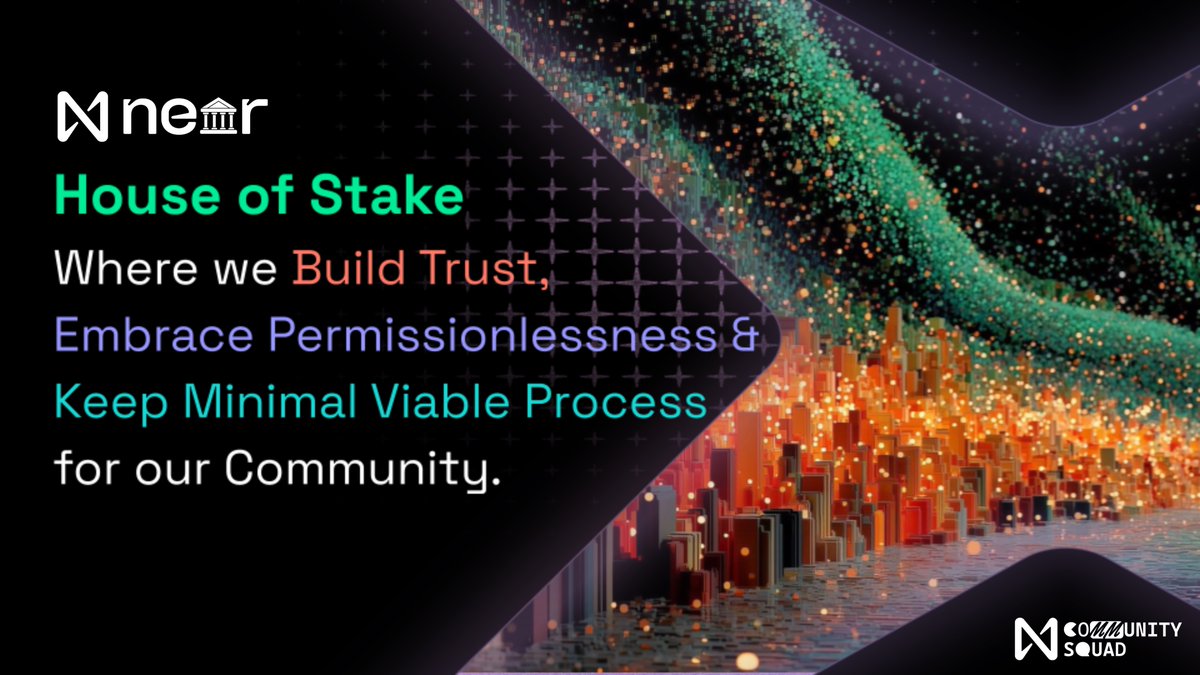 near

House of Stake

Where we Build Trust, Embrace Permissionlessness & Keep Minimal Viable Process for our Community.

COMMUNITY SQUAD